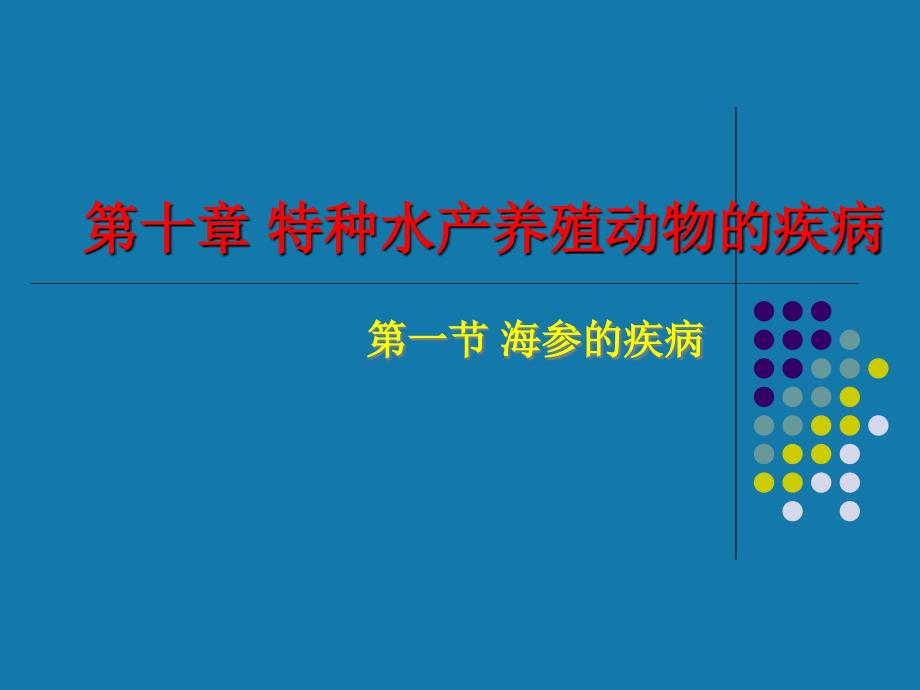 第十章 特种水产养殖动物的疾病

第一节 海参的疾病